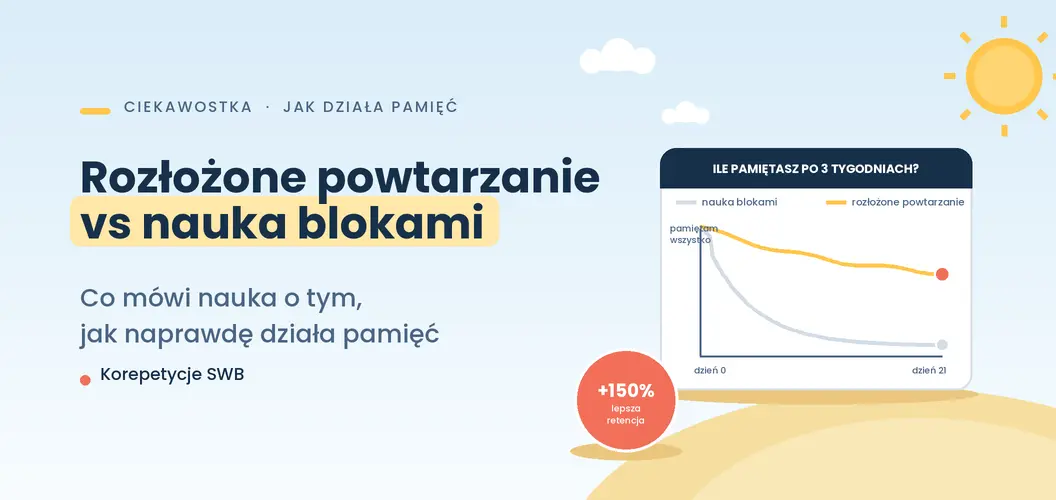 CIEKAWOSTKA · JAK DZIAŁA PAMIĘĆ

Rozłożone powtarzanie vs nauka blokami

Co mówi nauka o tym, jak naprawdę działa pamięć

Korepetycje SWB

ILE PAMIĘTASZ PO 3 TYGODNIACH?

nauka blokami

rozłożone powtarzanie

pamiętam wszystko

dzień 0

dzień 21

+150%
lepsza retencja